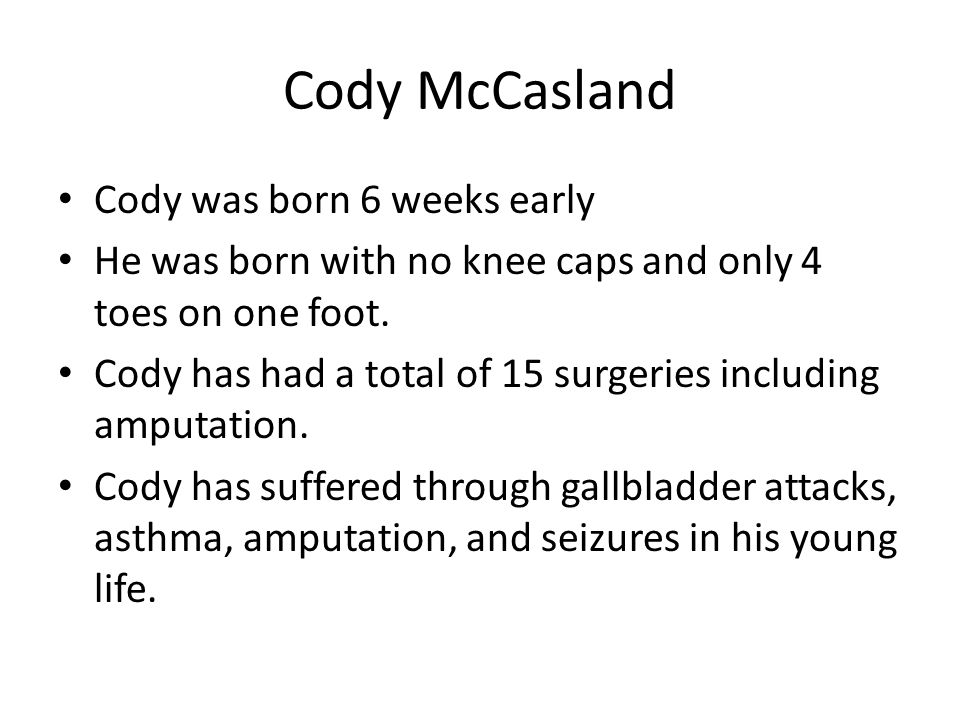 Cody McCasland

• Cody was born 6 weeks early
• He was born with no knee caps and only 4 toes on one foot.
• Cody has had a total of 15 surgeries including amputation.
• Cody has suffered through gallbladder attacks, asthma, amputation, and seizures in his young life.